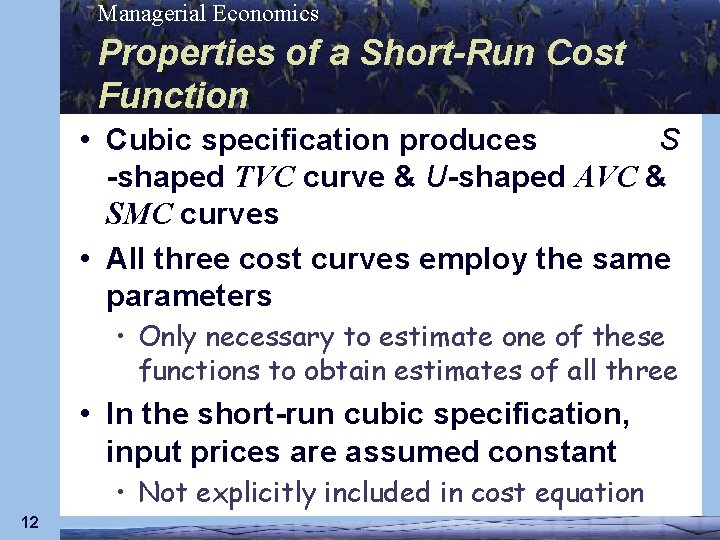 Managerial Economics

Properties of a Short-Run Cost Function

• Cubic specification produces S-shaped TVC curve & U-shaped AVC & SMC curves

• All three cost curves employ the same parameters

• Only necessary to estimate one of these functions to obtain estimates of all three

• In the short-run cubic specification, input prices are assumed constant

• Not explicitly included in cost equation

12